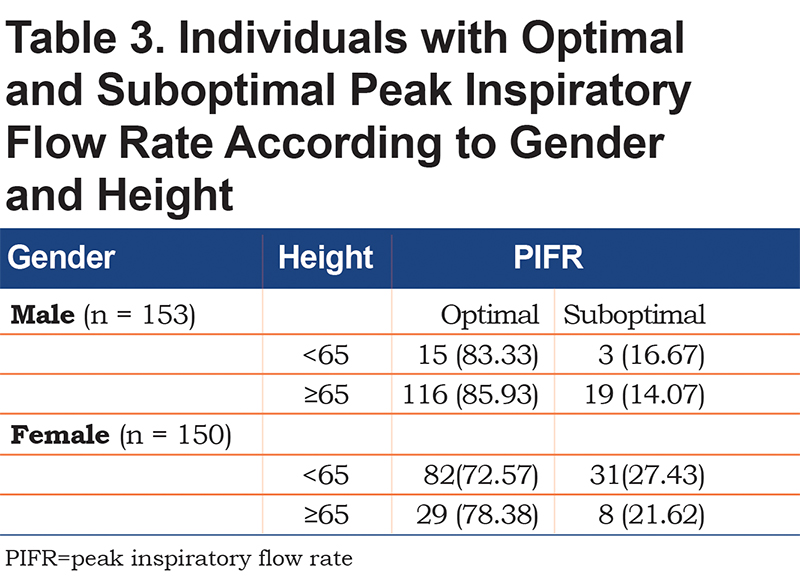 Table 3. Individuals with Optimal and Suboptimal Peak Inspiratory Flow Rate According to Gender and Height

| Gender | Height | PIFR | |
|---|---|---|---|
| **Male** (n = 153) | | Optimal | Suboptimal |
| | <65 | 15 (83.33) | 3 (16.67) |
| | ≥65 | 116 (85.93) | 19 (14.07) |
| **Female** (n = 150) | | | |
| | <65 | 82(72.57) | 31(27.43) |
| | ≥65 | 29 (78.38) | 8 (21.62) |

PIFR=peak inspiratory flow rate